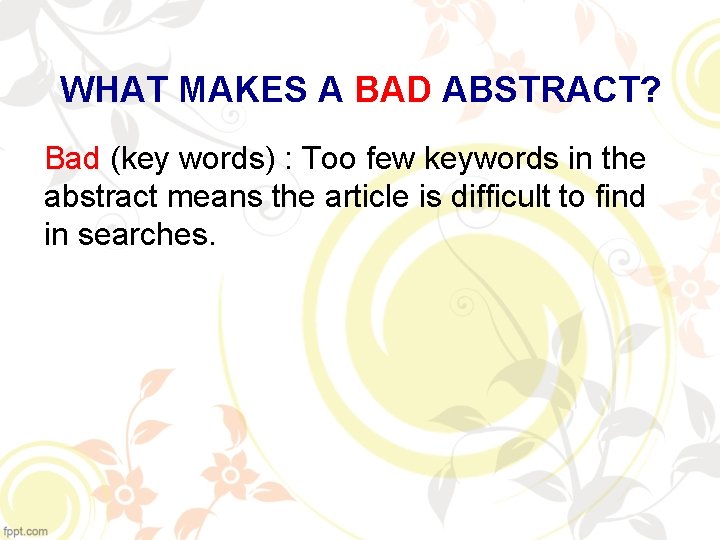 WHAT MAKES A BAD ABSTRACT?

Bad (key words) : Too few keywords in the abstract means the article is difficult to find in searches.

fppt.com